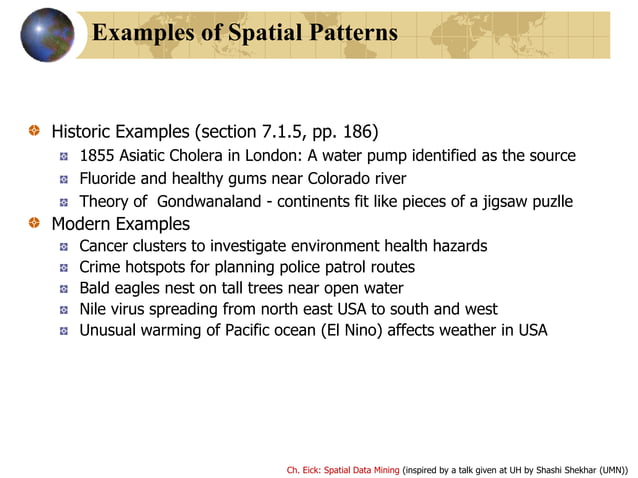 Examples of Spatial Patterns

Historic Examples (section 7.1.5, pp. 186)
1855 Asiatic Cholera in London: A water pump identified as the source
Fluoride and healthy gums near Colorado river
Theory of Gondwanaland - continents fit like pieces of a jigsaw puzlle

Modern Examples
Cancer clusters to investigate environment health hazards
Crime hotspots for planning police patrol routes
Bald eagles nest on tall trees near open water
Nile virus spreading from north east USA to south and west
Unusual warming of Pacific ocean (El Nino) affects weather in USA

Ch. Eick: Spatial Data Mining (inspired by a talk given at UH by Shashi Shekhar (UMN))